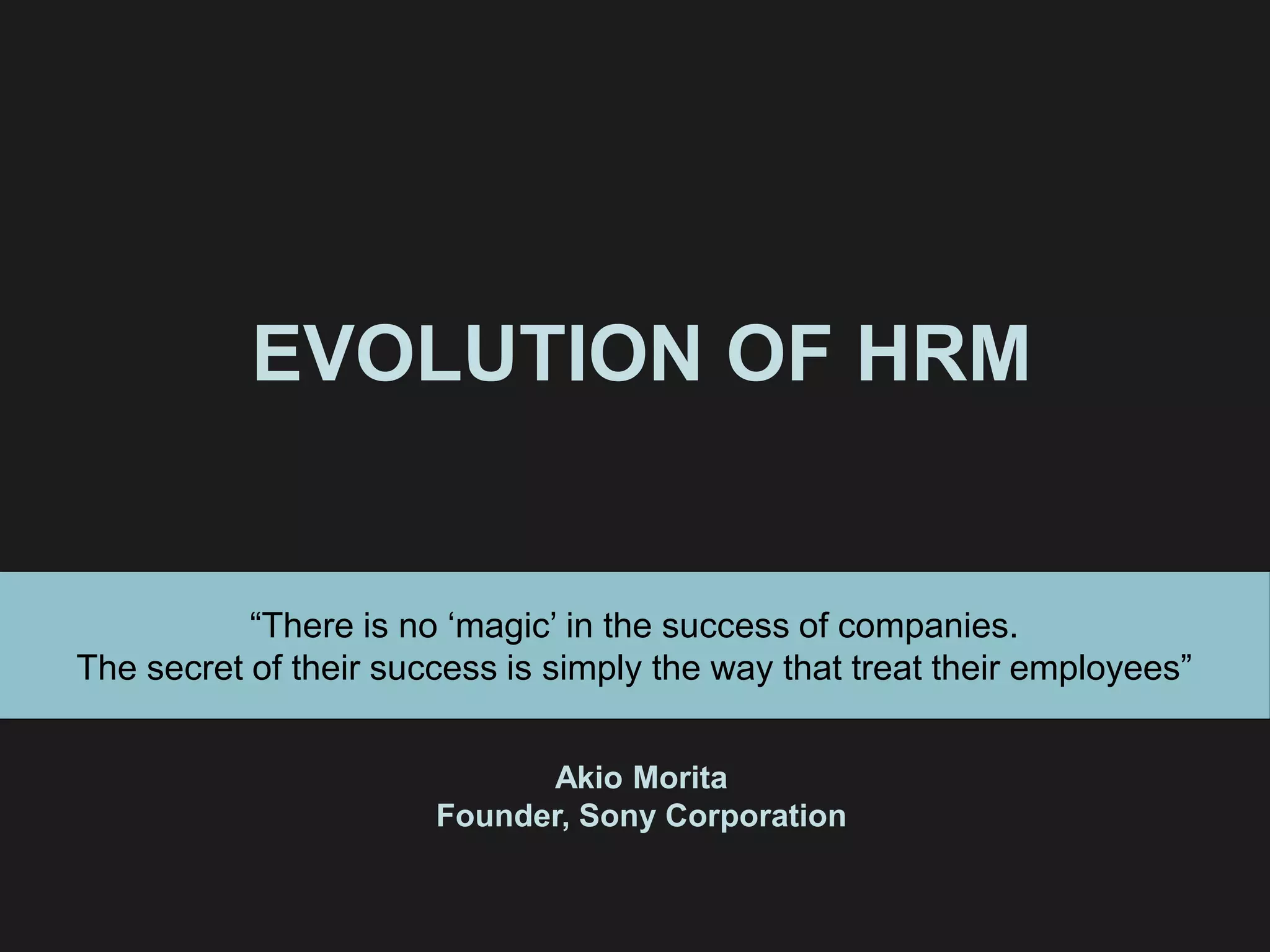 EVOLUTION OF HRM

“There is no ‘magic’ in the success of companies.
The secret of their success is simply the way that treat their employees”

Akio Morita
Founder, Sony Corporation